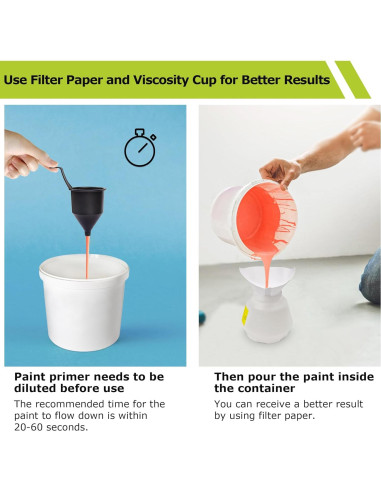 Use Filter Paper and Viscosity Cup for Better Results

Paint primer needs to be diluted before use

The recommended time for the paint to flow down is within 20-60 seconds.

Then pour the paint inside the container

You can receive a better result by using filter paper.